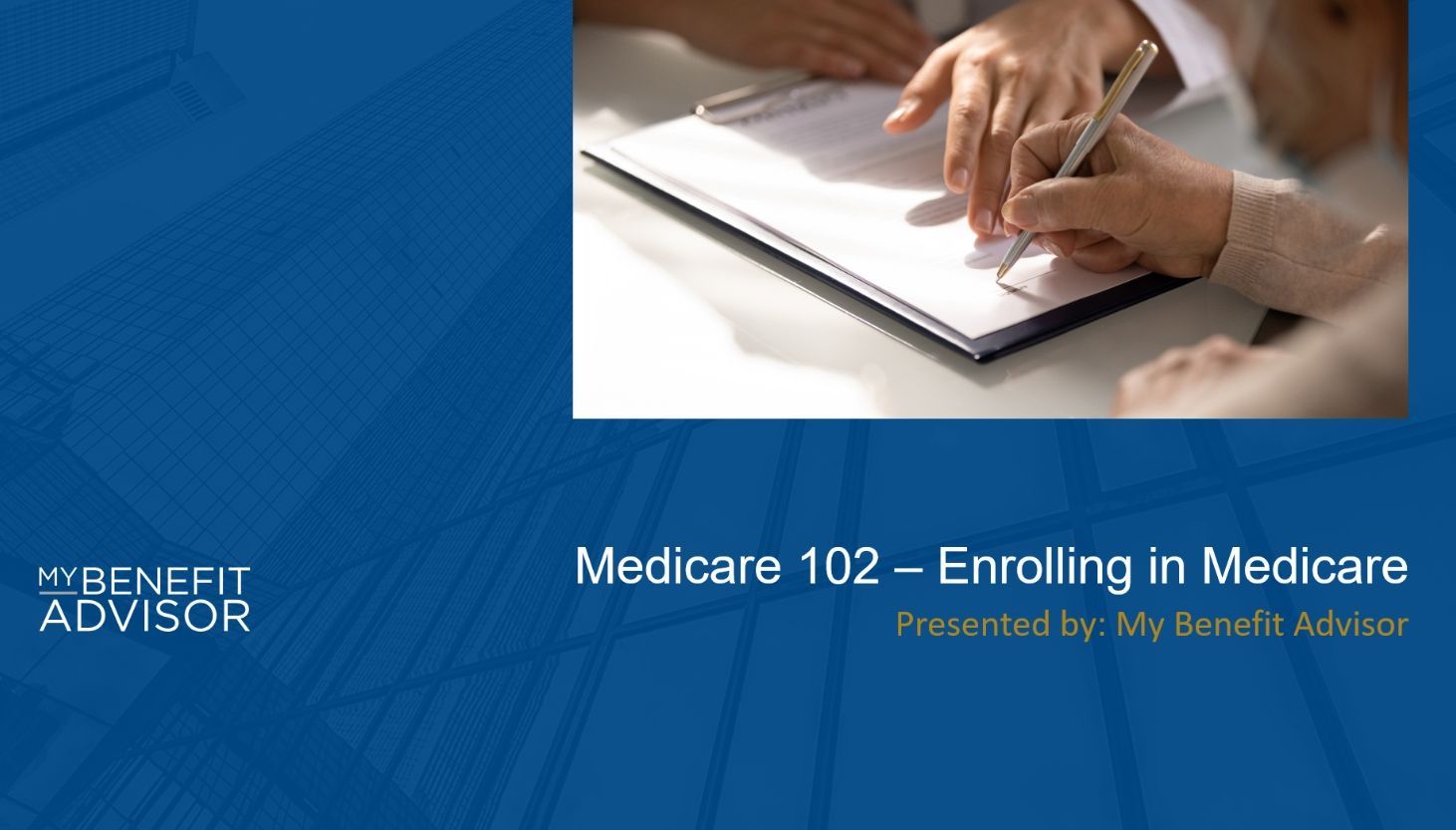 MY BENEFIT ADVISOR

Medicare 102 – Enrolling in Medicare

Presented by: My Benefit Advisor